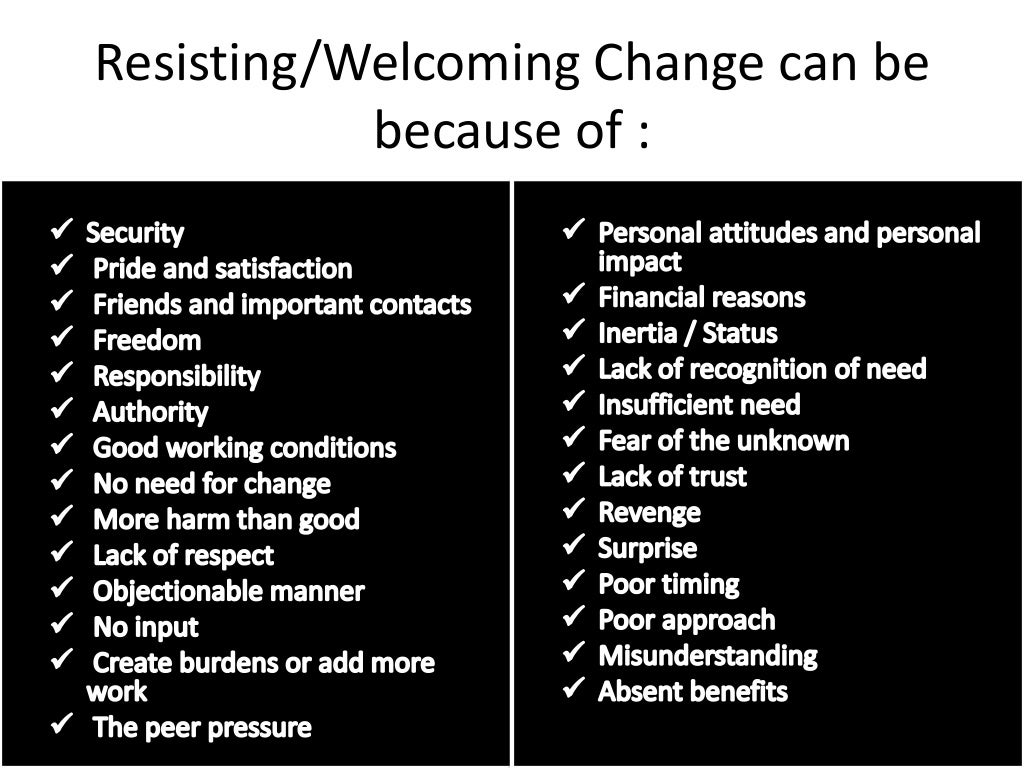 Resisting/Welcoming Change can be because of :

✓ Security
✓ Pride and satisfaction
✓ Friends and important contacts
✓ Freedom
✓ Responsibility
✓ Authority
✓ Good working conditions
✓ No need for change
✓ More harm than good
✓ Lack of respect
✓ Objectionable manner
✓ No input
✓ Create burdens or add more work
✓ The peer pressure

✓ Personal attitudes and personal impact
✓ Financial reasons
✓ Inertia / Status
✓ Lack of recognition of need
✓ Insufficient need
✓ Fear of the unknown
✓ Lack of trust
✓ Revenge
✓ Surprise
✓ Poor timing
✓ Poor approach
✓ Misunderstanding
✓ Absent benefits